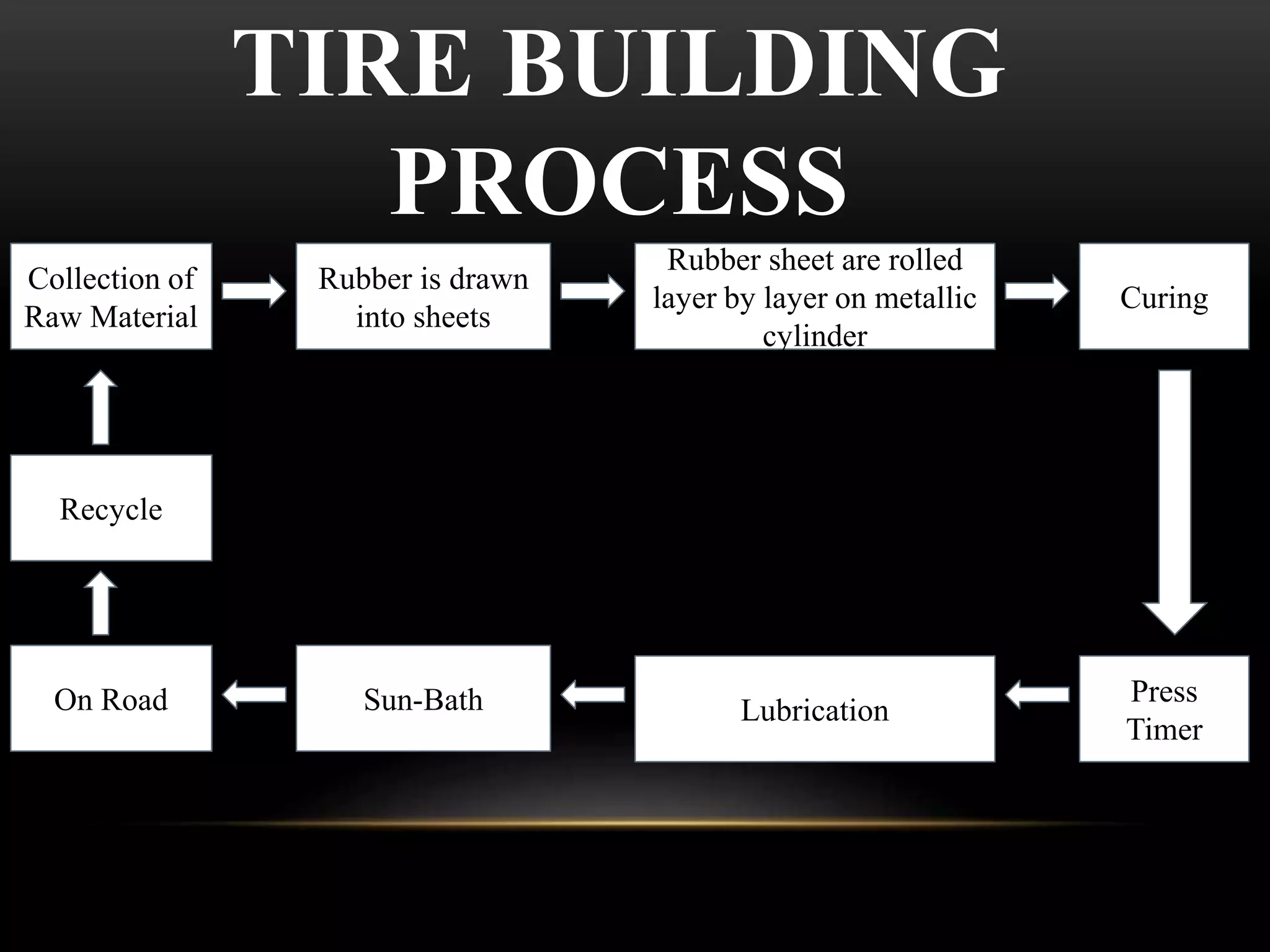 TIRE BUILDING PROCESS

Collection of Raw Material

Rubber is drawn into sheets

Rubber sheet are rolled layer by layer on metallic cylinder

Curing

Press Timer

Lubrication

Sun-Bath

On Road

Recycle